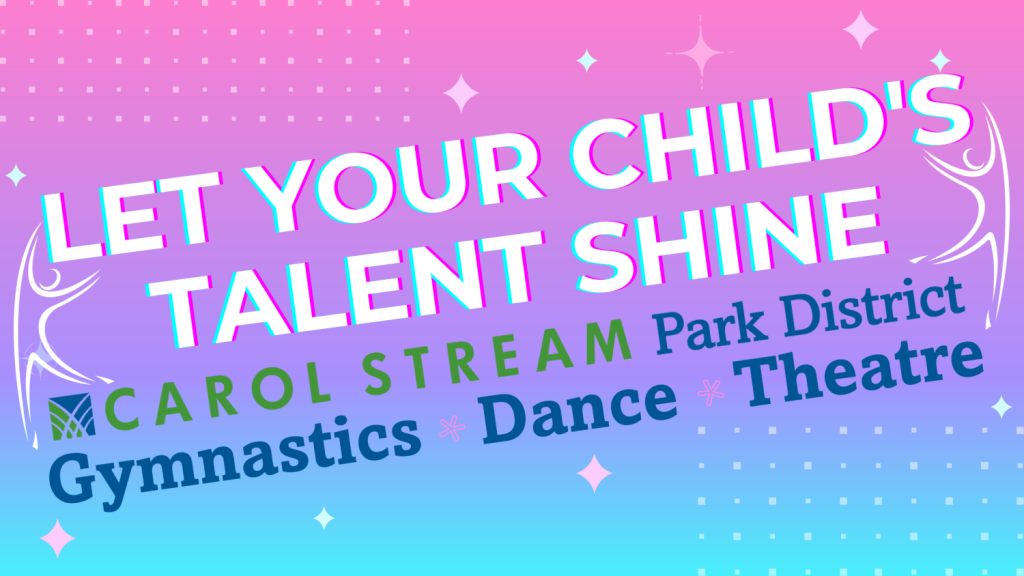 LET YOUR CHILD'S TALENT SHINE

CAROL STREAM Park District

Gymnastics * Dance * Theatre